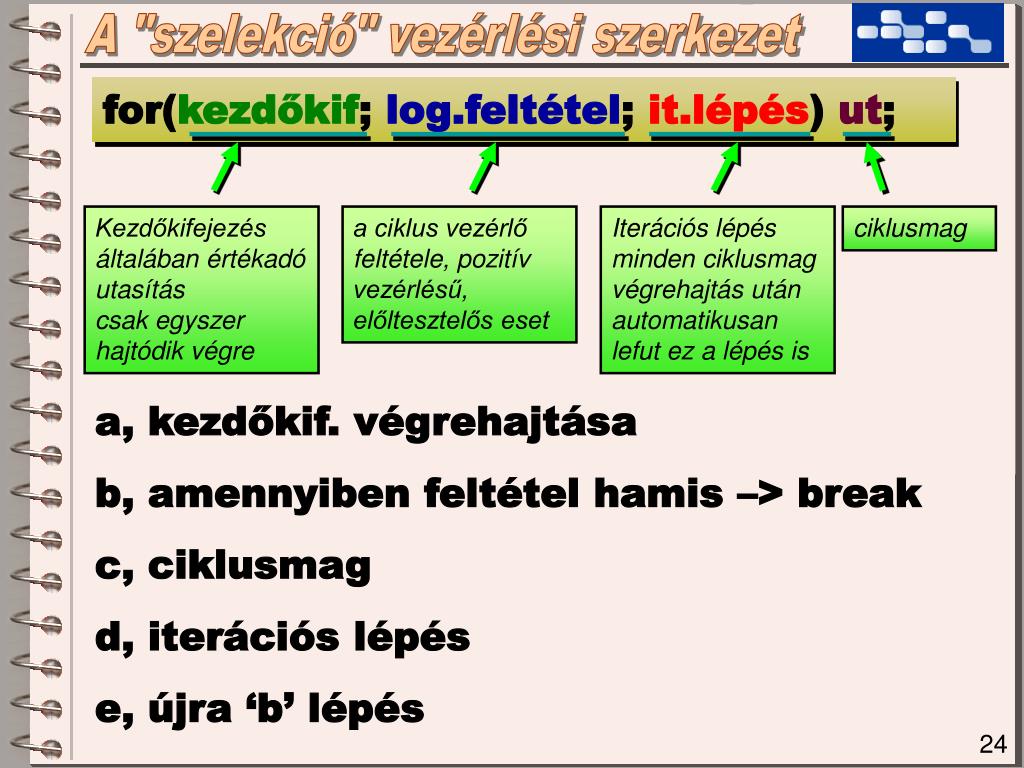 A "szelekció" vezérlési szerkezet

for(kezdőkif; log.feltétel; it.lépés) ut;

Kezdőkifejezés általában értékadó utasítás csak egyszer hajtódik végre

a ciklus vezérlő feltétele, pozitív vezérlésű, előltesztelős eset

Iterációs lépés minden ciklusmag végrehajtás után automatikusan lefut ez a lépés is

ciklusmag

a, kezdőkif. végrehajtása

b, amennyiben feltétel hamis –> break

c, ciklusmag

d, iterációs lépés

e, újra ‘b’ lépés

24